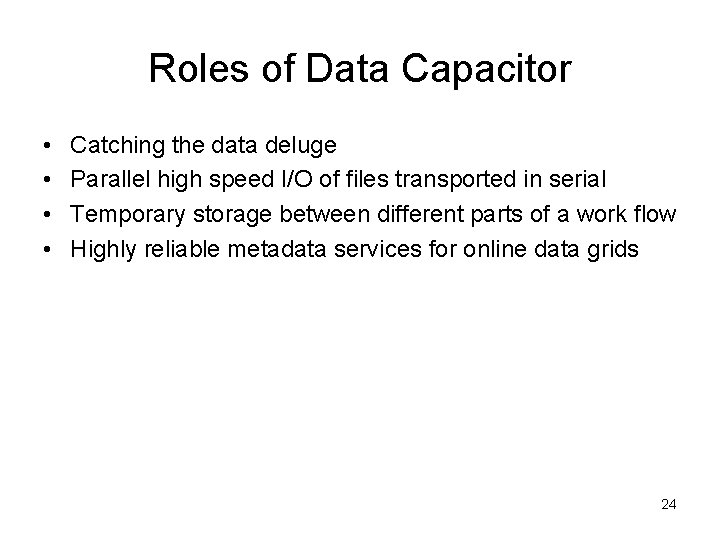 Roles of Data Capacitor

• Catching the data deluge
• Parallel high speed I/O of files transported in serial
• Temporary storage between different parts of a work flow
• Highly reliable metadata services for online data grids

24